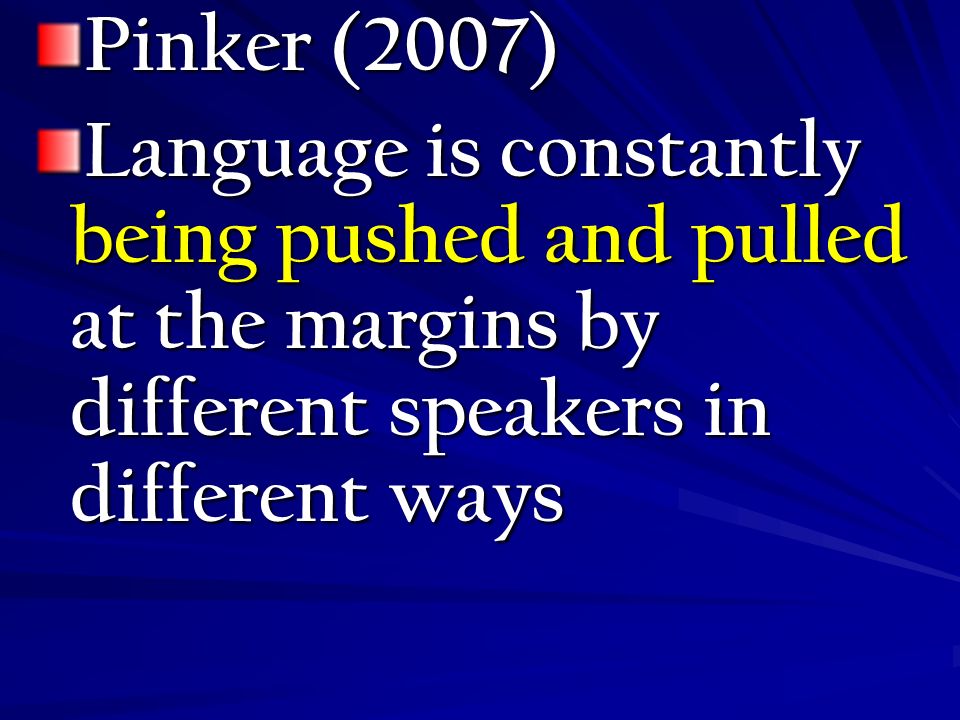 Pinker (2007)

Language is constantly being pushed and pulled at the margins by different speakers in different ways